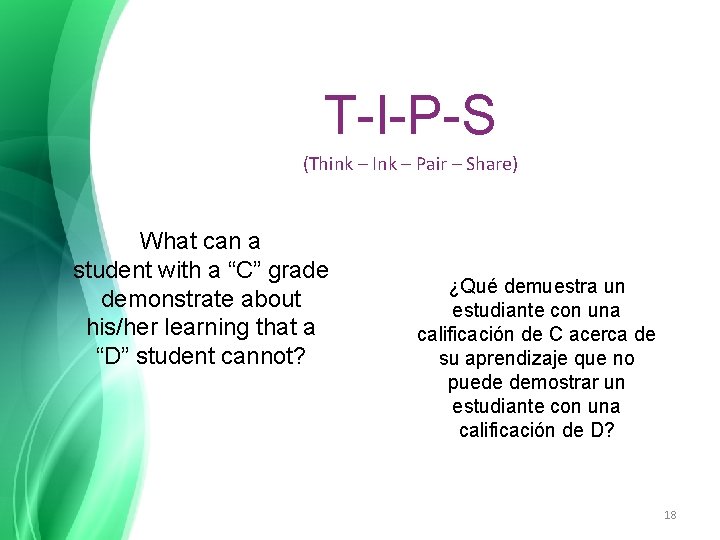 T-I-P-S

(Think – Ink – Pair – Share)

What can a student with a “C” grade demonstrate about his/her learning that a “D” student cannot?

¿Qué demuestra un estudiante con una calificación de C acerca de su aprendizaje que no puede demostrar un estudiante con una calificación de D?

18